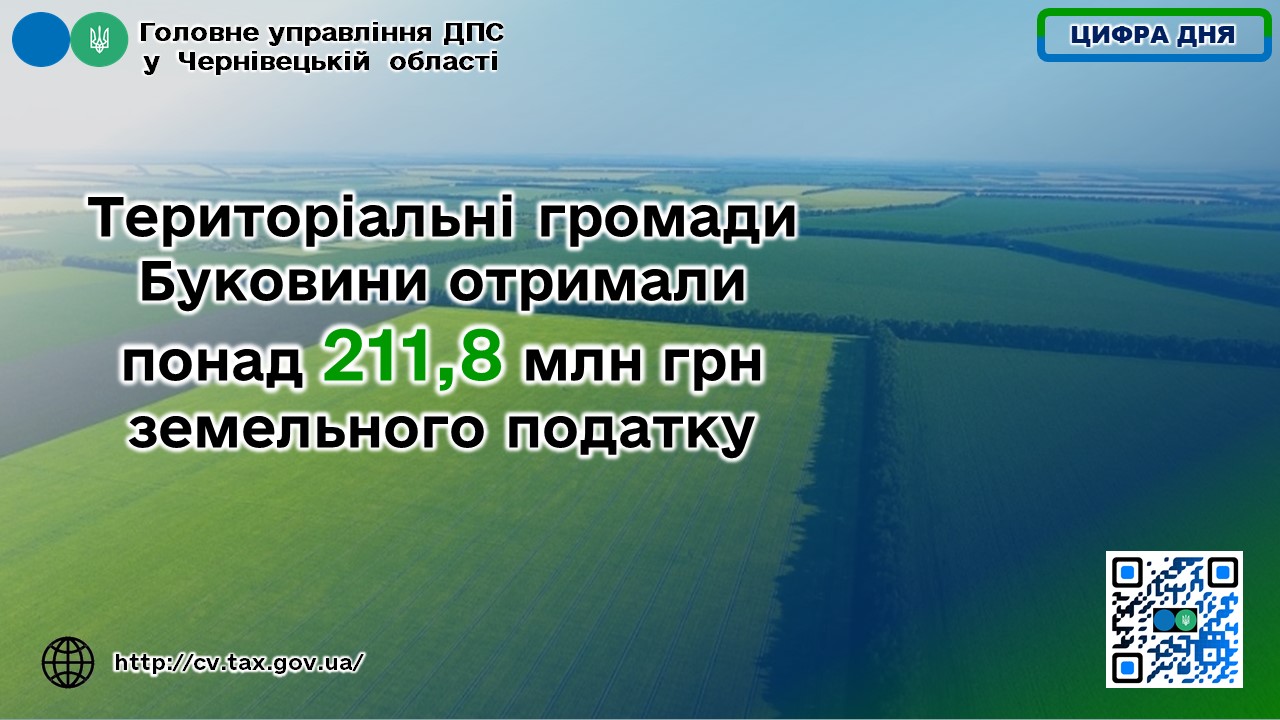 Головне управління ДПС у Чернівецькій області

ЦИФРА ДНЯ

Територіальні громади Буковини отримали понад 211,8 млн грн земельного податку

http://cv.tax.gov.ua/